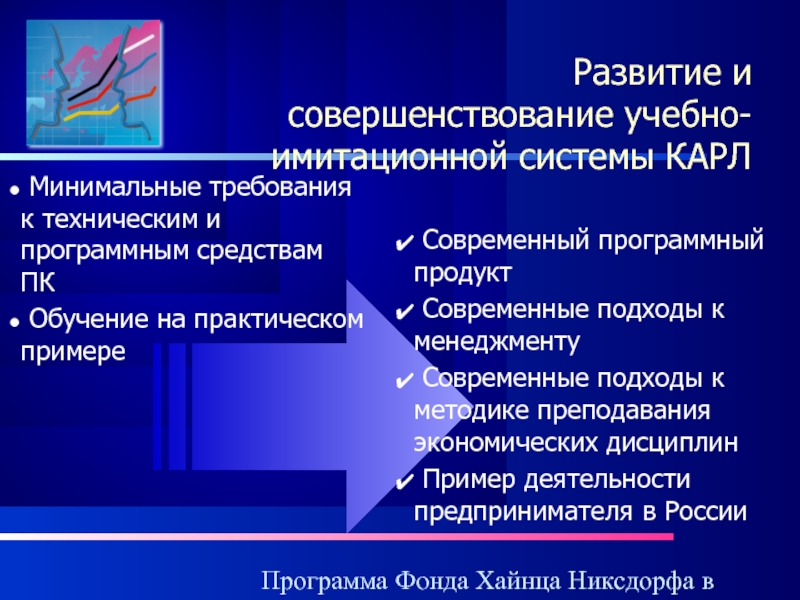 Развитие и совершенствование учебно-имитационной системы КАРЛ

● Минимальные требования к техническим и программным средствам ПК
● Обучение на практическом примере

✔ Современный программный продукт
✔ Современные подходы к менеджменту
✔ Современные подходы к методике преподавания экономических дисциплин
✔ Пример деятельности предпринимателя в России

Программа Фонда Хайнца Никсдорфа в